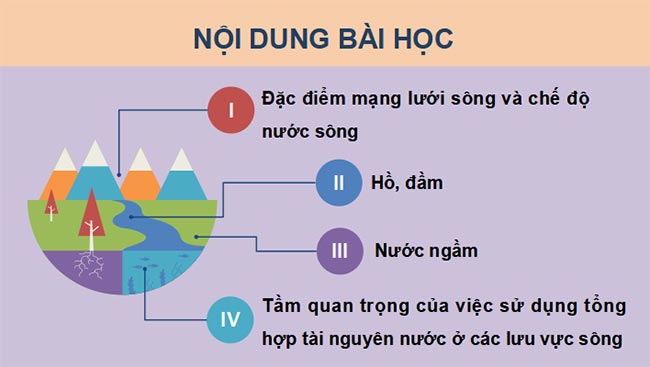 NỘI DUNG BÀI HỌC

I

Đặc điểm mạng lưới sông và chế độ nước sông

II

Hồ, đầm

III

Nước ngầm

IV

Tầm quan trọng của việc sử dụng tổng hợp tài nguyên nước ở các lưu vực sông